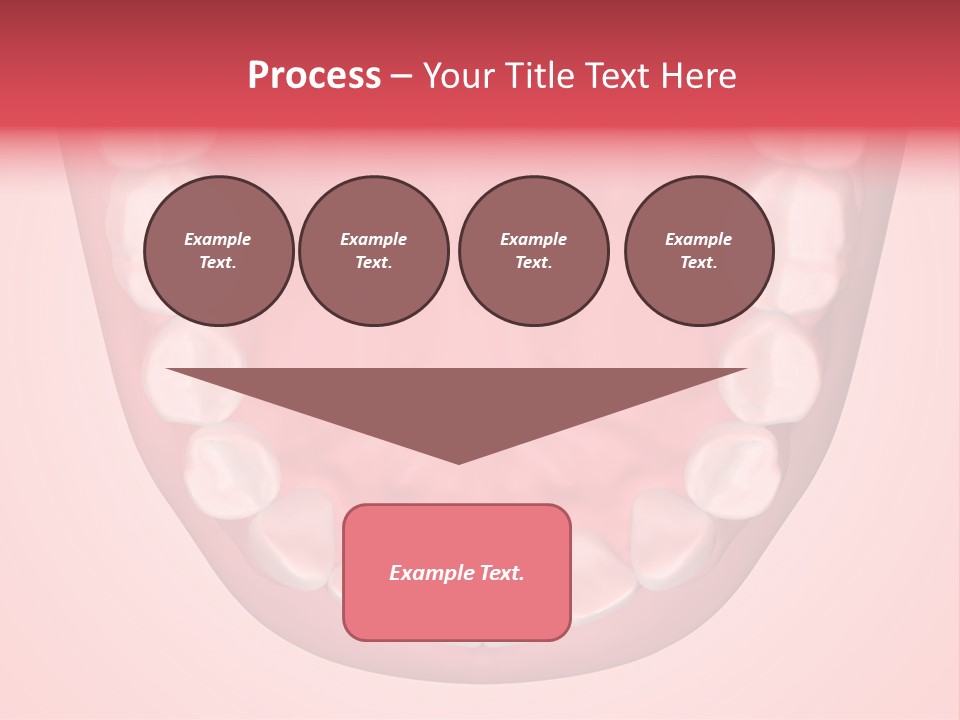 Process – Your Title Text Here

Example Text.

Example Text.

Example Text.

Example Text.

Example Text.